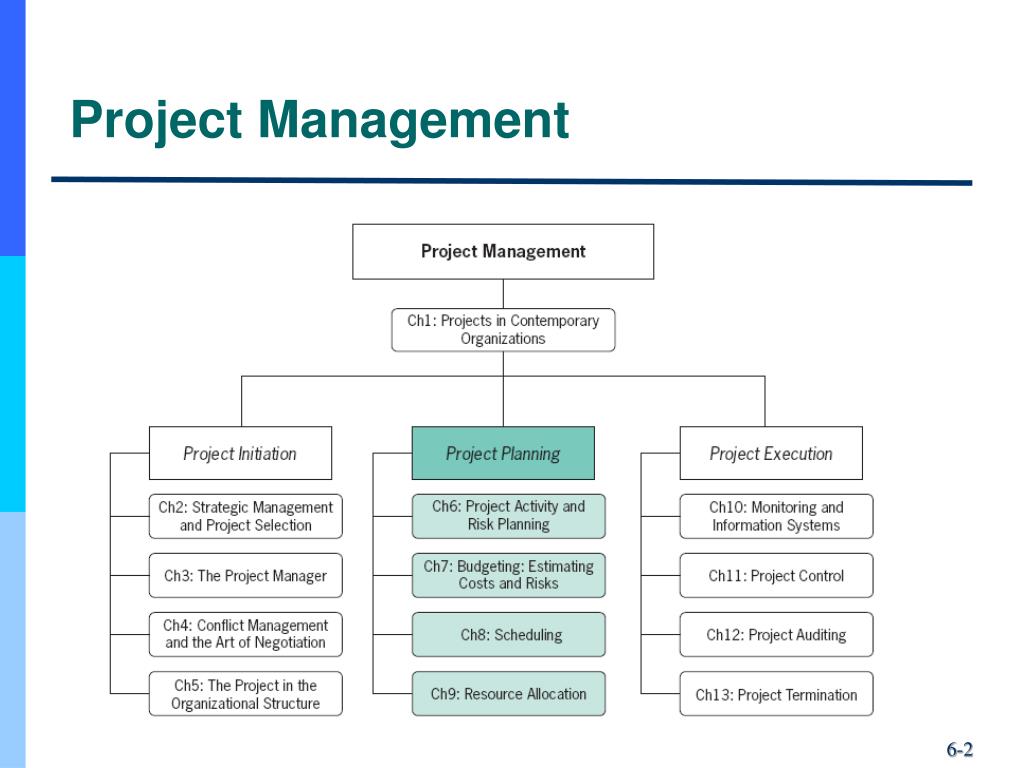 Project Management

Project Management

Ch1: Projects in Contemporary Organizations

Project Initiation

Ch2: Strategic Management and Project Selection

Ch3: The Project Manager

Ch4: Conflict Management and the Art of Negotiation

Ch5: The Project in the Organizational Structure

Project Planning

Ch6: Project Activity and Risk Planning

Ch7: Budgeting: Estimating Costs and Risks

Ch8: Scheduling

Ch9: Resource Allocation

Project Execution

Ch10: Monitoring and Information Systems

Ch11: Project Control

Ch12: Project Auditing

Ch13: Project Termination

6-2